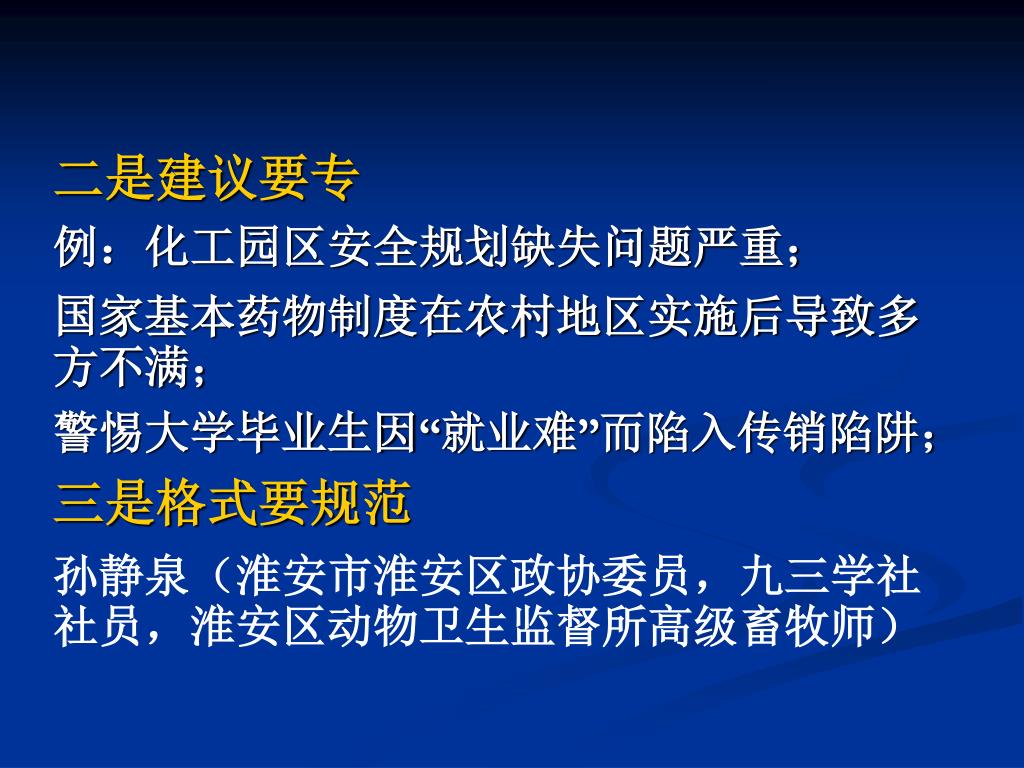 二是建议要专

例：化工园区安全规划缺失问题严重；

国家基本药物制度在农村地区实施后导致多方不满；

警惕大学毕业生因“就业难”而陷入传销陷阱；

三是格式要规范

孙静泉（淮安市淮安区政协委员，九三学社社员，淮安区动物卫生监督所高级畜牧师）